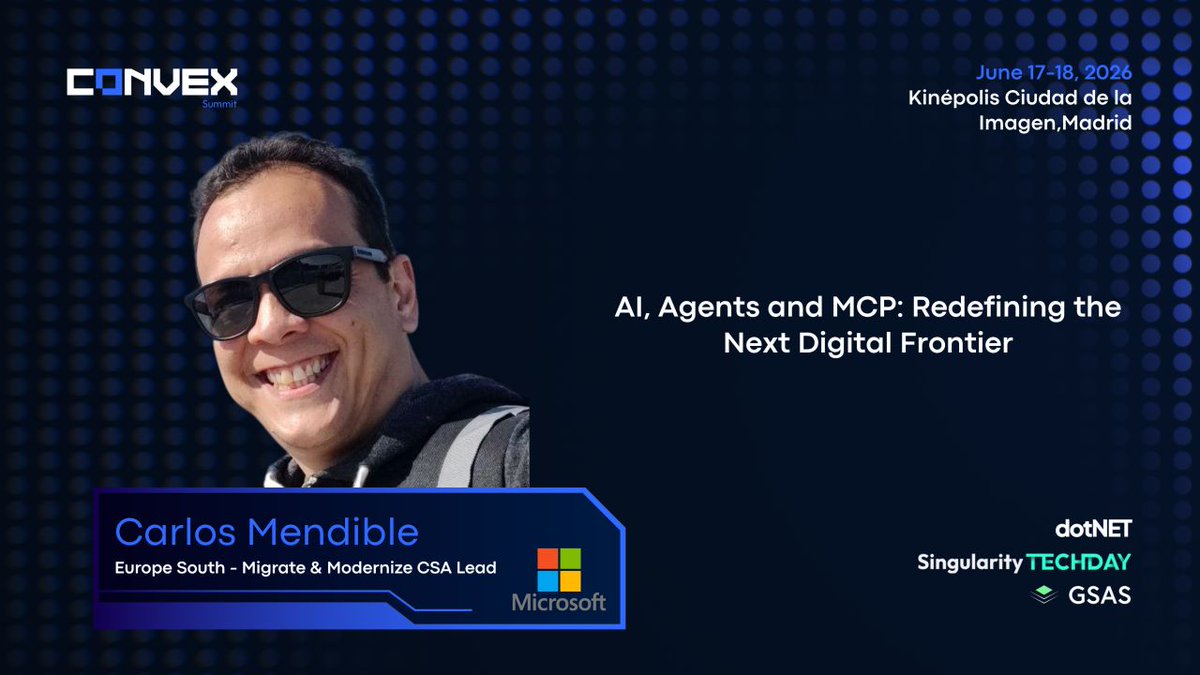 CONVEX
Summit

June 17-18, 2026
Kinépolis Ciudad de la Imagen,Madrid

AI, Agents and MCP: Redefining the Next Digital Frontier

Carlos Mendible
Europe South - Migrate & Modernize CSA Lead

Microsoft

dotNET
Singularity TECHDAY
GSAS